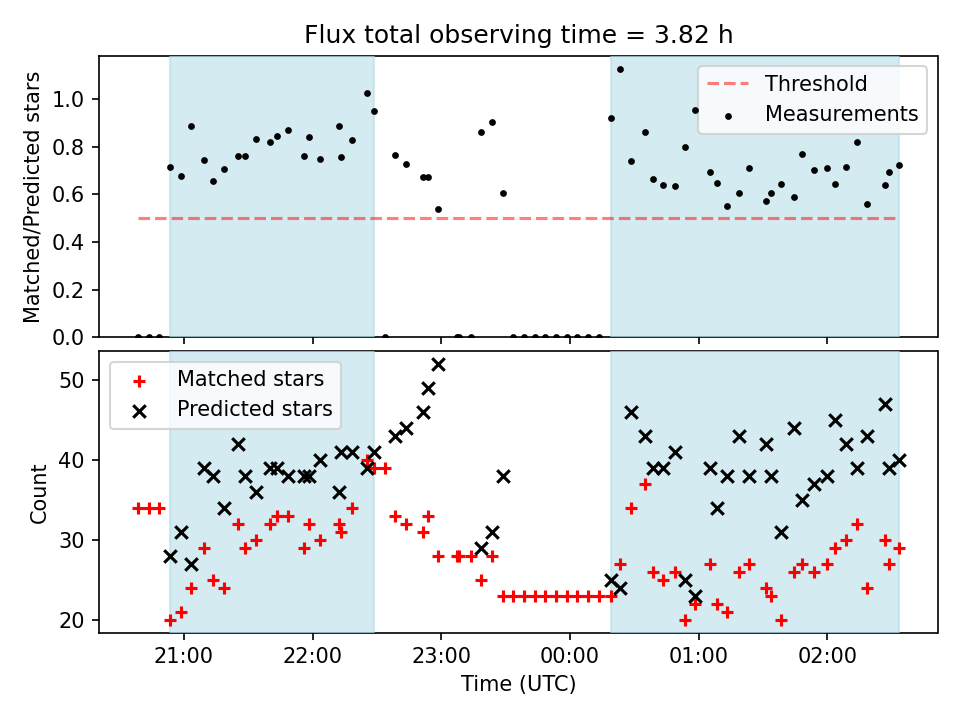 Flux total observing time = 3.82 h

Matched/Predicted stars

1.0
0.8
0.6
0.4
0.2
0.0

Threshold
Measurements

Count

50
40
30
20

Matched stars
Predicted stars

21:00
22:00
23:00
00:00
01:00
02:00

Time (UTC)